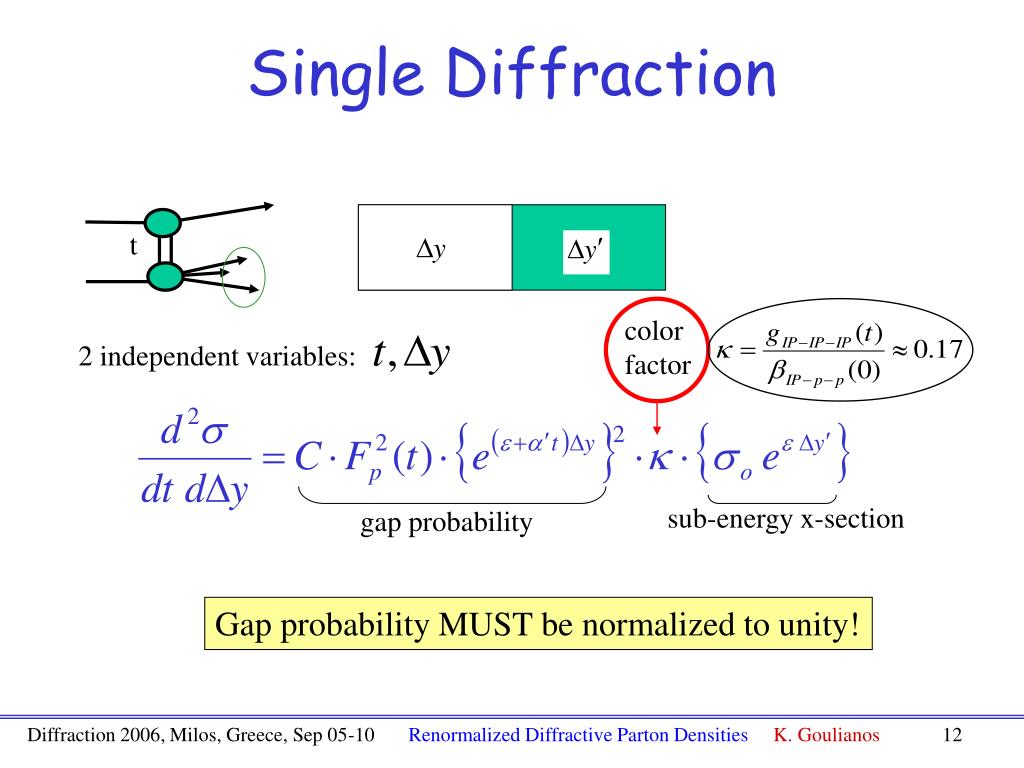 Single Diffraction

t

$\Delta y$

$\Delta y'$

2 independent variables: $t, \Delta y$

color factor

$\kappa = \frac{g_{IP-IP-IP}(t)}{\beta_{IP-p-p}(0)} \approx 0.17$

$\frac{d^2\sigma}{dt\, d\Delta y} = C \cdot F_p^2(t) \cdot \left\{ e^{(\varepsilon+\alpha' t)\Delta y} \right\}^2 \cdot \kappa \cdot \left\{ \sigma_o\, e^{\varepsilon\, \Delta y'} \right\}$

gap probability

sub-energy x-section

Gap probability MUST be normalized to unity!

Diffraction 2006, Milos, Greece, Sep 05-10   Renormalized Diffractive Parton Densities   K. Goulianos   12